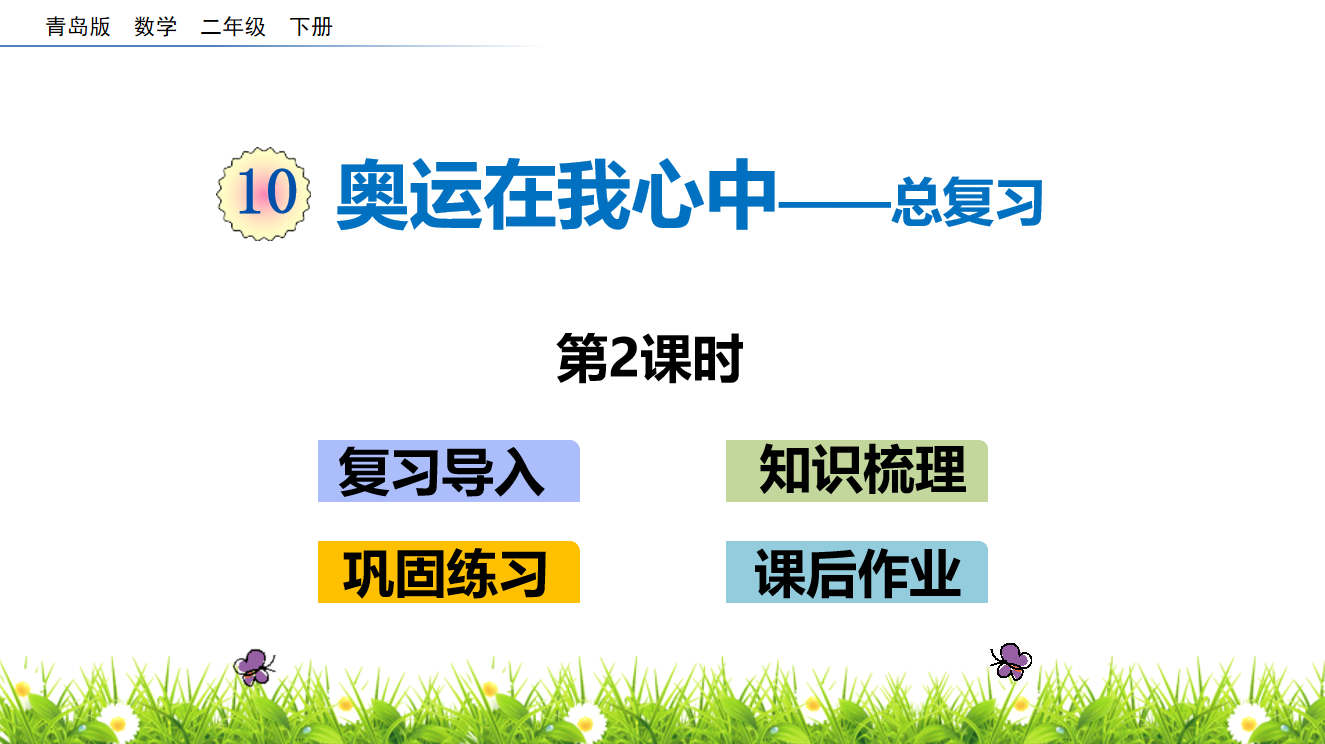 青岛版 数学 二年级 下册

10 奥运在我心中——总复习

第2课时

复习导入

知识梳理

巩固练习

课后作业